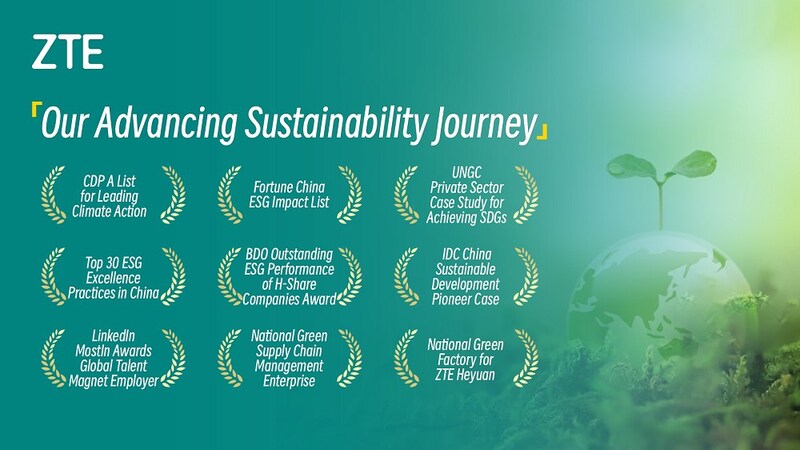 ZTE

「Our Advancing Sustainability Journey」

CDP A List for Leading Climate Action

Fortune China ESG Impact List

UNGC Private Sector Case Study for Achieving SDGs

Top 30 ESG Excellence Practices in China

BDO Outstanding ESG Performance of H-Share Companies Award

IDC China Sustainable Development Pioneer Case

LinkedIn MostIn Awards Global Talent Magnet Employer

National Green Supply Chain Management Enterprise

National Green Factory for ZTE Heyuan